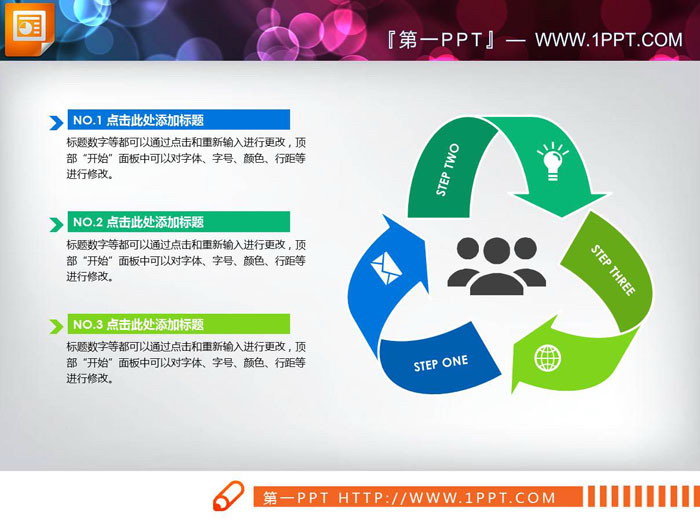 『第一PPT』— WWW.1PPT.COM

NO.1 点击此处添加标题

标题数字等都可以通过点击和重新输入进行更改，顶部“开始”面板中可以对字体、字号、颜色、行距等进行修改。

NO.2 点击此处添加标题

标题数字等都可以通过点击和重新输入进行更改，顶部“开始”面板中可以对字体、字号、颜色、行距等进行修改。

NO.3 点击此处添加标题

标题数字等都可以通过点击和重新输入进行更改，顶部“开始”面板中可以对字体、字号、颜色、行距等进行修改。

STEP TWO

STEP THREE

STEP ONE

第一PPT HTTP://WWW.1PPT.COM